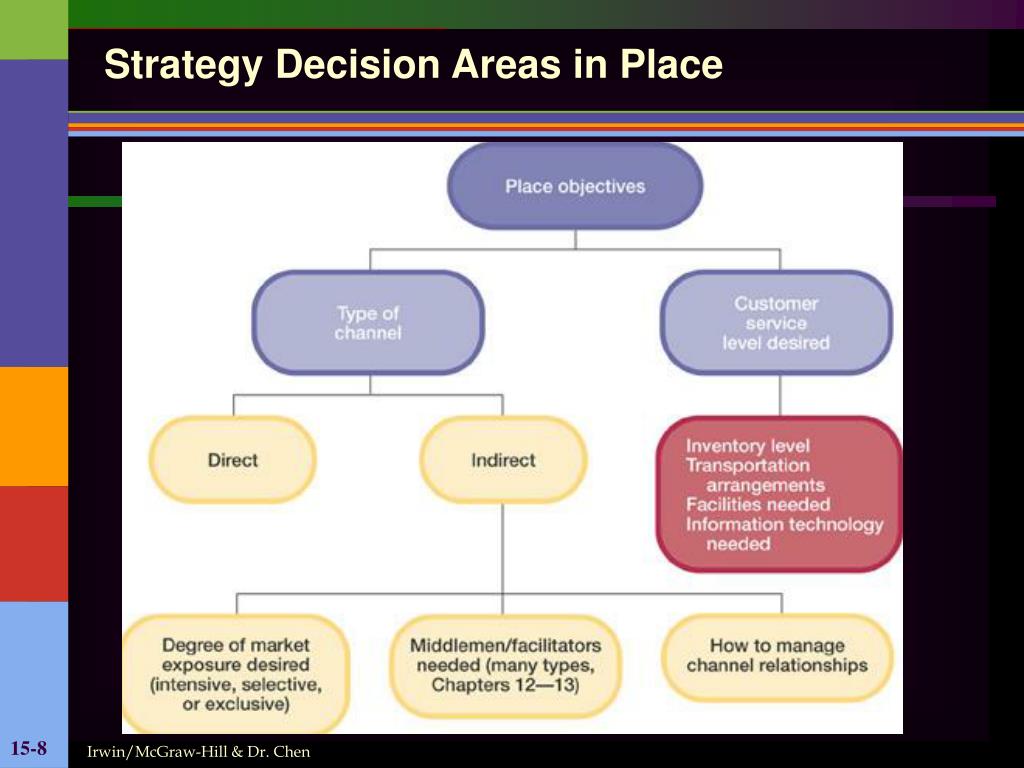 Strategy Decision Areas in Place

Place objectives

Type of channel

Customer service level desired

Direct

Indirect

Inventory level
Transportation arrangements
Facilities needed
Information technology needed

Degree of market exposure desired (intensive, selective, or exclusive)

Middlemen/facilitators needed (many types, Chapters 12—13)

How to manage channel relationships

15-8

Irwin/McGraw-Hill & Dr. Chen